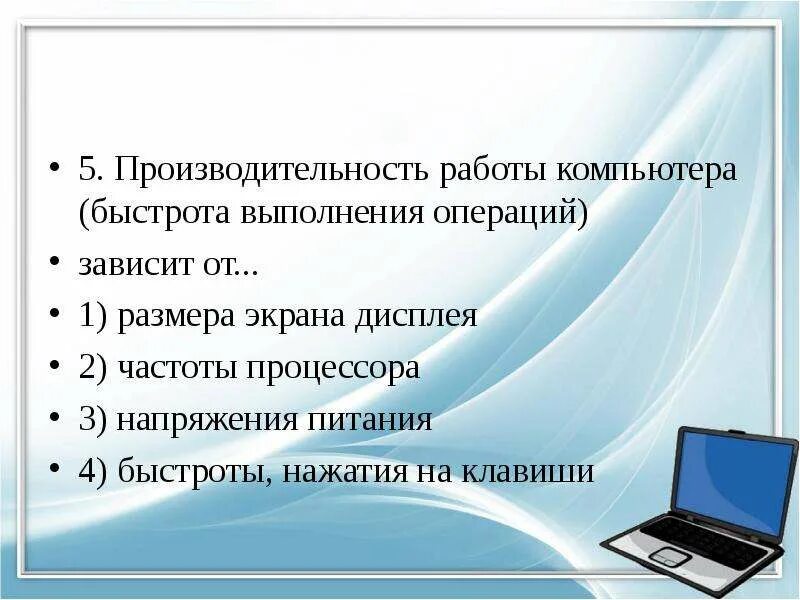 • 5. Производительность работы компьютера (быстрота выполнения операций)
• зависит от...
• 1) размера экрана дисплея
• 2) частоты процессора
• 3) напряжения питания
• 4) быстроты, нажатия на клавиши